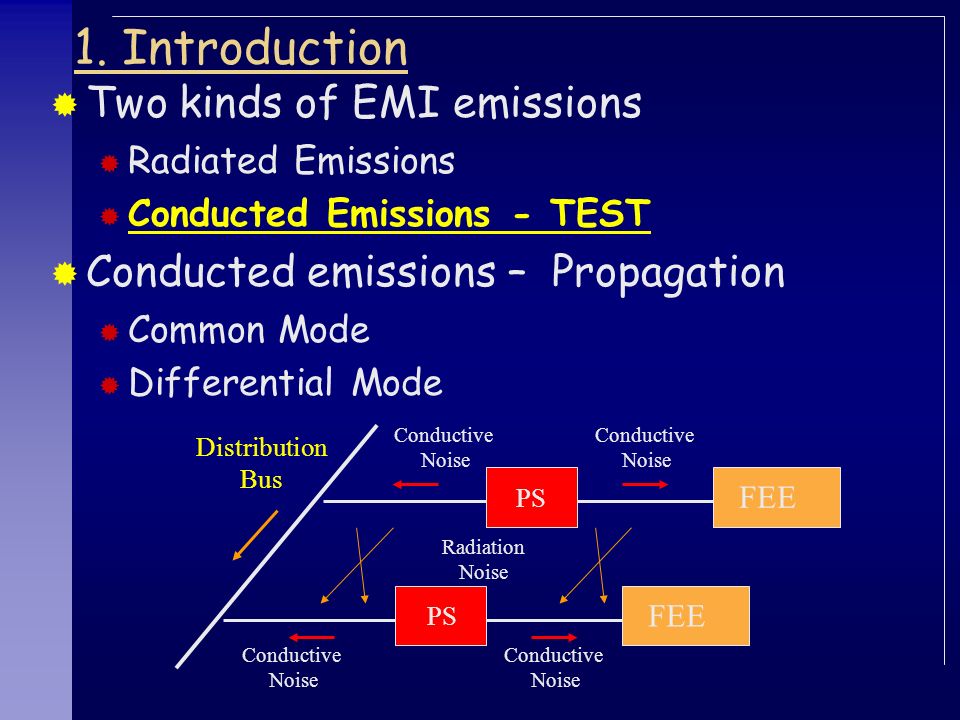 1. Introduction

Two kinds of EMI emissions

Radiated Emissions

Conducted Emissions - TEST

Conducted emissions – Propagation

Common Mode

Differential Mode

Distribution Bus

Conductive Noise

Conductive Noise

PS

FEE

Radiation Noise

PS

FEE

Conductive Noise

Conductive Noise